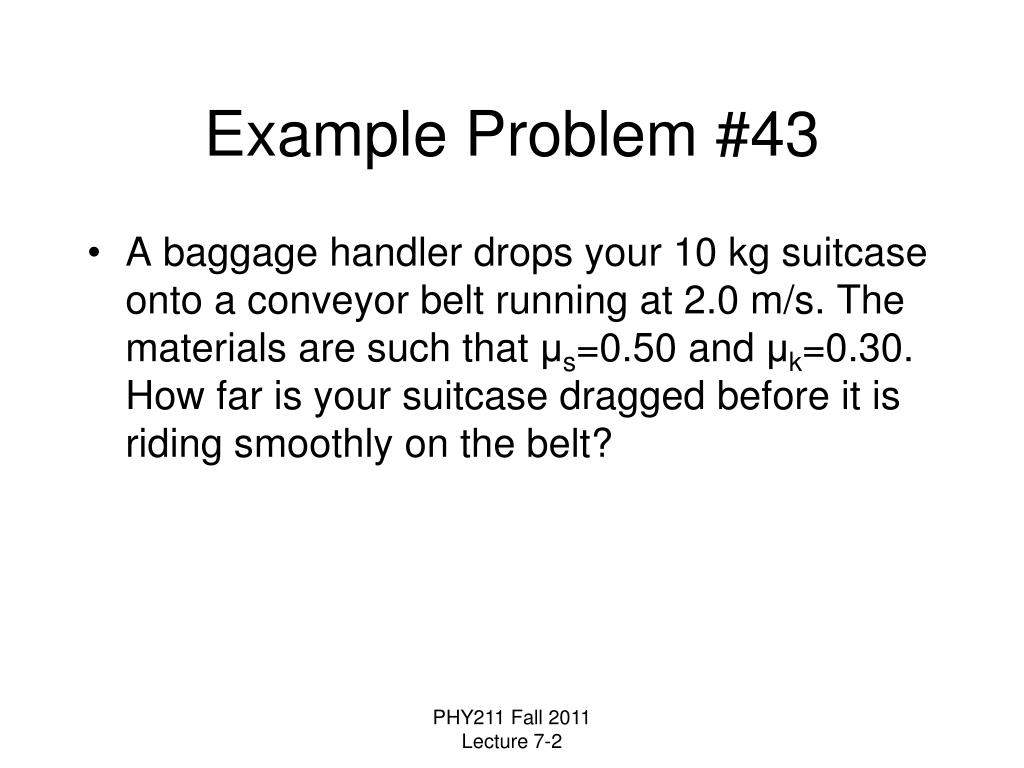 Example Problem #43

• A baggage handler drops your 10 kg suitcase onto a conveyor belt running at 2.0 m/s. The materials are such that $\mu_s$=0.50 and $\mu_k$=0.30. How far is your suitcase dragged before it is riding smoothly on the belt?

PHY211 Fall 2011
Lecture 7-2